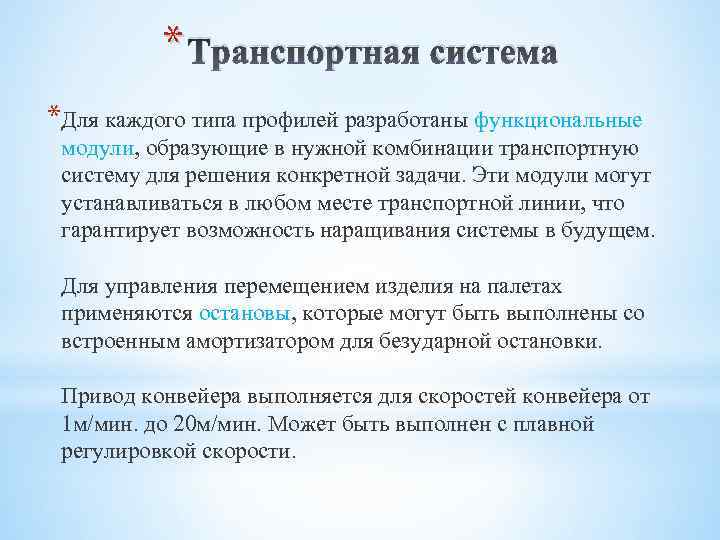 *Транспортная система

*Для каждого типа профилей разработаны функциональные модули, образующие в нужной комбинации транспортную систему для решения конкретной задачи. Эти модули могут устанавливаться в любом месте транспортной линии, что гарантирует возможность наращивания системы в будущем.

Для управления перемещением изделия на палетах применяются остановы, которые могут быть выполнены со встроенным амортизатором для безударной остановки.

Привод конвейера выполняется для скоростей конвейера от 1м/мин. до 20м/мин. Может быть выполнен с плавной регулировкой скорости.